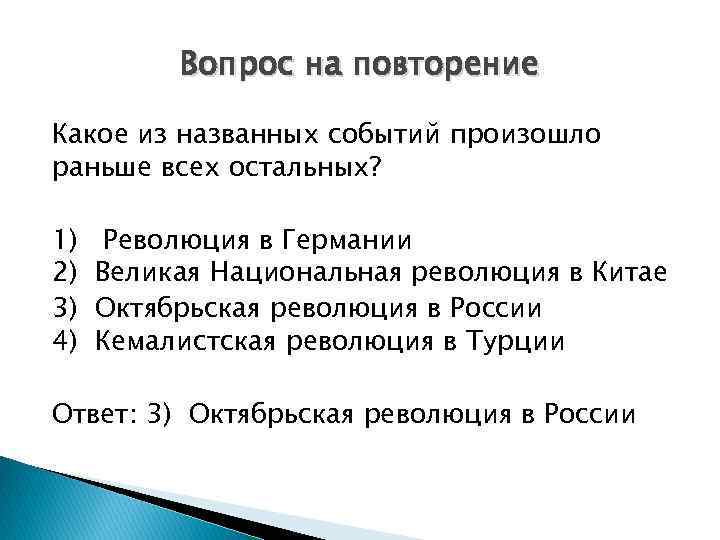 Вопрос на повторение

Какое из названных событий произошло раньше всех остальных?

1) Революция в Германии
2) Великая Национальная революция в Китае
3) Октябрьская революция в России
4) Кемалистская революция в Турции

Ответ: 3) Октябрьская революция в России